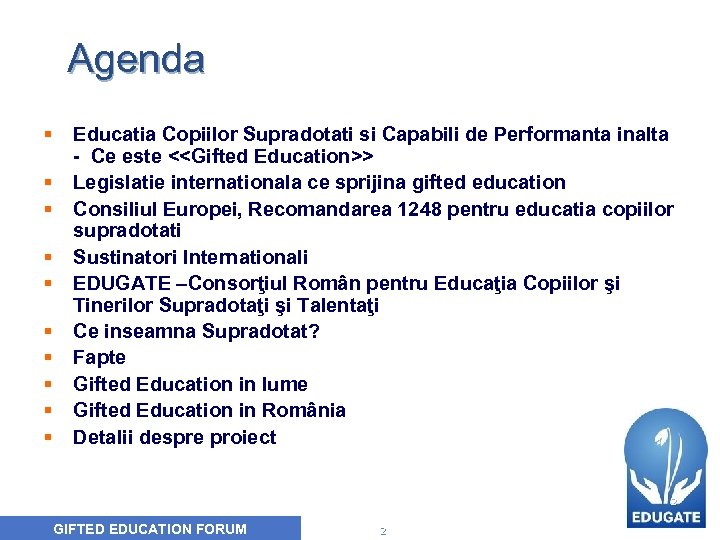 Agenda

- Educatia Copiilor Supradotati si Capabili de Performanta inalta - Ce este <<Gifted Education>>
- Legislatie internationala ce sprijina gifted education
- Consiliul Europei, Recomandarea 1248 pentru educatia copiilor supradotati
- Sustinatori Internationali
- EDUGATE –Consorţiul Român pentru Educaţia Copiilor şi Tinerilor Supradotaţi şi Talentaţi
- Ce inseamna Supradotat?
- Fapte
- Gifted Education in lume
- Gifted Education in România
- Detalii despre proiect

EDUGATE

GIFTED EDUCATION FORUM

2